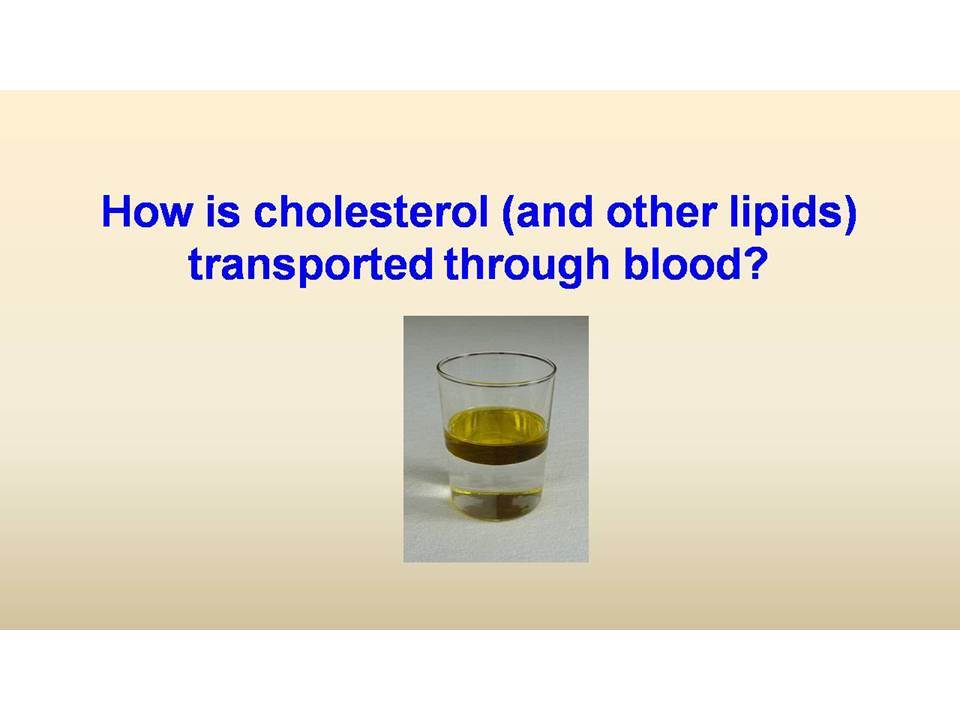 How is cholesterol (and other lipids) transported through blood?